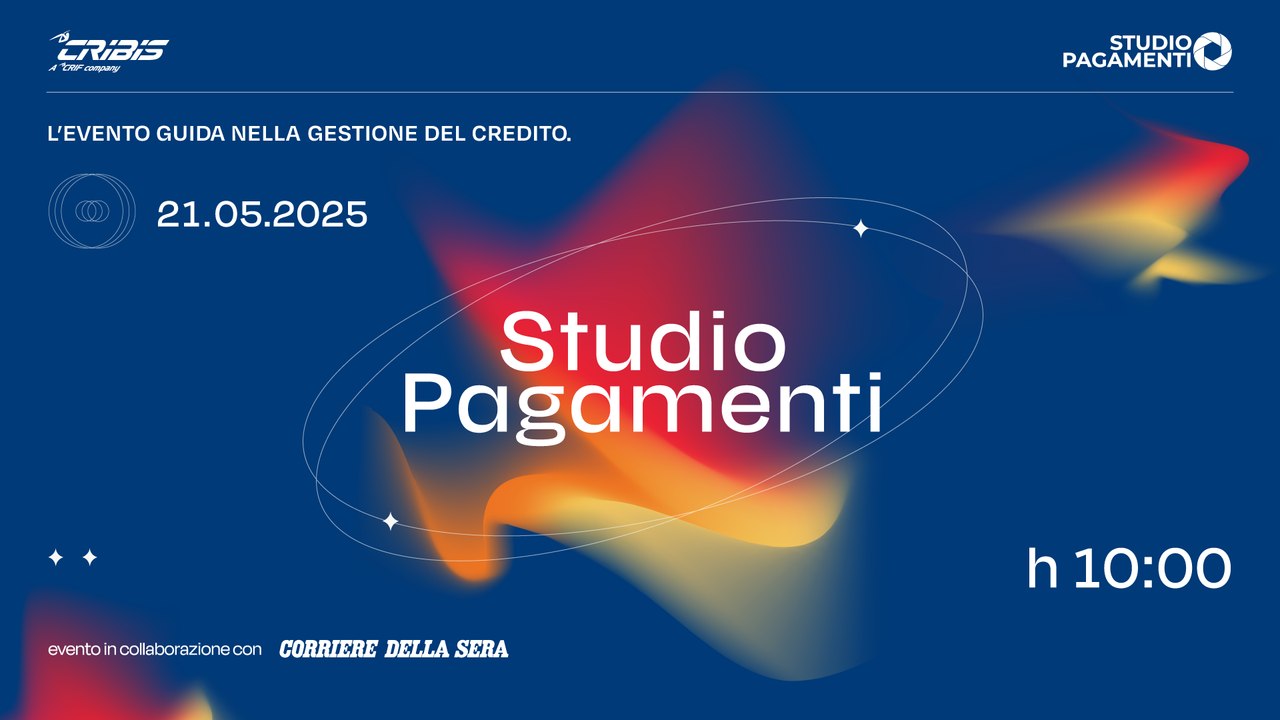 CRIBIS
A CRIF company

STUDIO PAGAMENTI

L'EVENTO GUIDA NELLA GESTIONE DEL CREDITO.

21.05.2025

Studio Pagamenti

h 10:00

evento in collaborazione con CORRIERE DELLA SERA